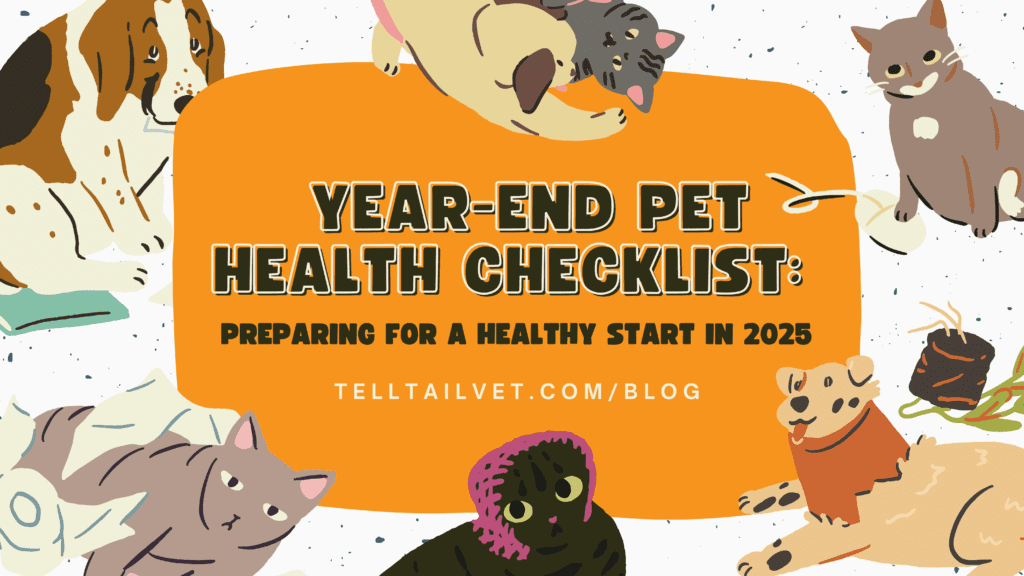 YEAR-END PET HEALTH CHECKLIST:

PREPARING FOR A HEALTHY START IN 2025

TELLTAILVET.COM/BLOG